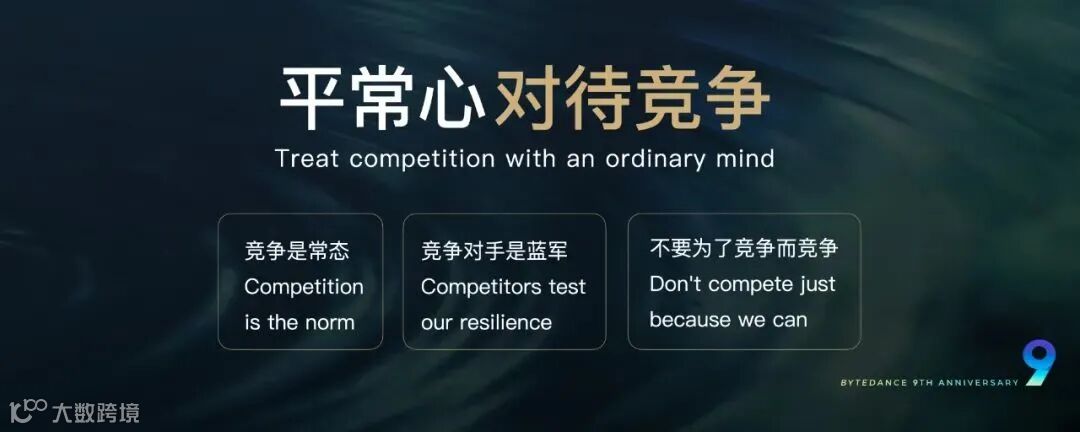 平常心对待竞争
Treat competition with an ordinary mind

竞争是常态
Competition is the norm

竞争对手是蓝军
Competitors test our resilience

不要为了竞争而竞争
Don't compete just because we can

BYTEDANCE 9TH ANNIVERSARY 9

大数跨境